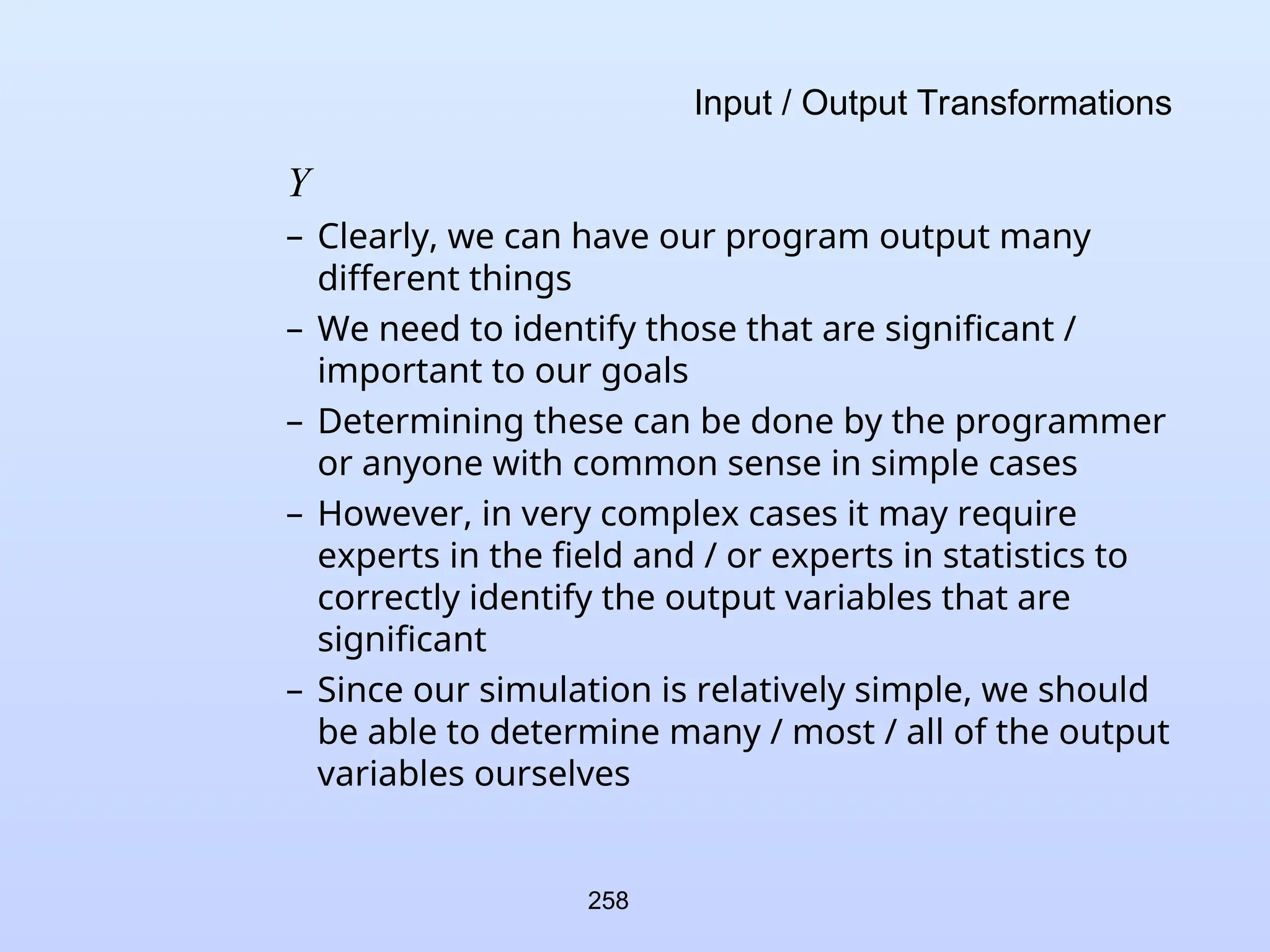 Input / Output Transformations

$Y$

– Clearly, we can have our program output many different things

– We need to identify those that are significant / important to our goals

– Determining these can be done by the programmer or anyone with common sense in simple cases

– However, in very complex cases it may require experts in the field and / or experts in statistics to correctly identify the output variables that are significant

– Since our simulation is relatively simple, we should be able to determine many / most / all of the output variables ourselves

258